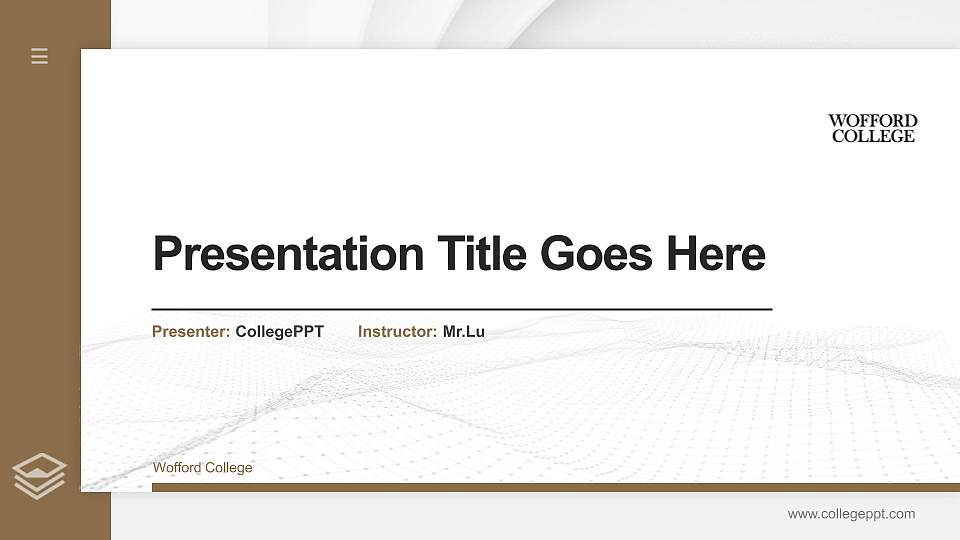 WOFFORD
COLLEGE

Presentation Title Goes Here

Presenter: CollegePPT Instructor: Mr.Lu

Wofford College

www.collegeppt.com